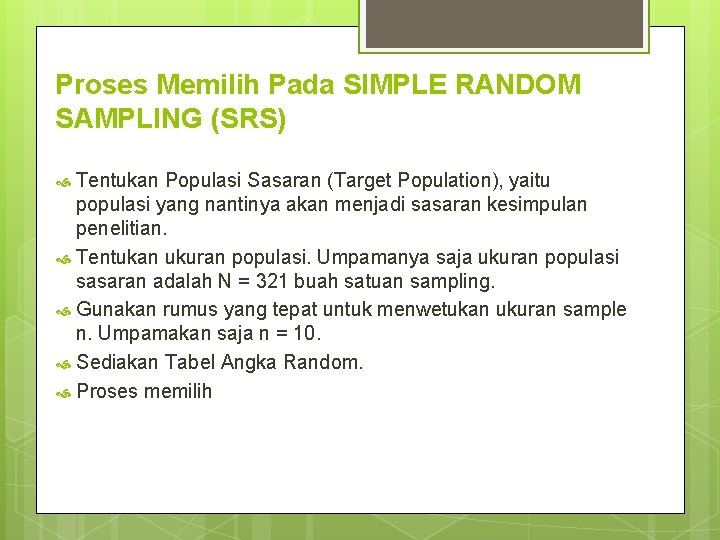 Proses Memilih Pada SIMPLE RANDOM SAMPLING (SRS)

Tentukan Populasi Sasaran (Target Population), yaitu populasi yang nantinya akan menjadi sasaran kesimpulan penelitian.

Tentukan ukuran populasi. Umpamanya saja ukuran populasi sasaran adalah N = 321 buah satuan sampling.

Gunakan rumus yang tepat untuk menwetukan ukuran sample n. Umpamakan saja n = 10.

Sediakan Tabel Angka Random.

Proses memilih